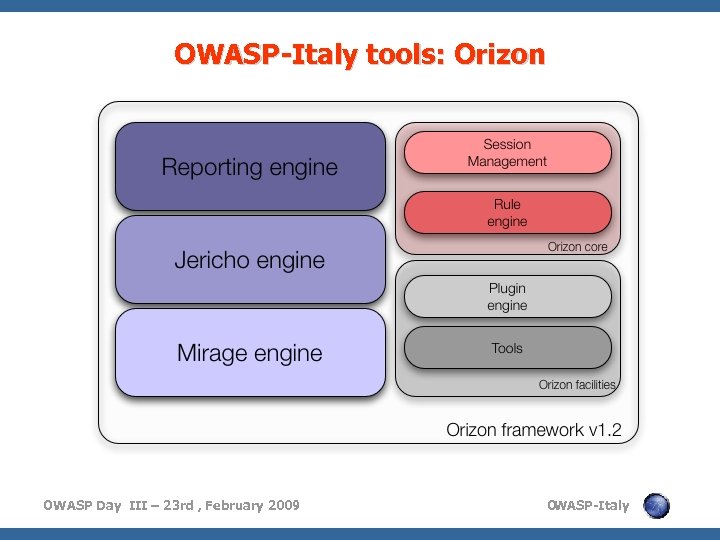 OWASP-Italy tools: Orizon

Reporting engine

Jericho engine

Mirage engine

Session Management

Rule engine

Orizon core

Plugin engine

Tools

Orizon facilities

Orizon framework v1.2

OWASP Day III – 23rd , February 2009

OWASP-Italy